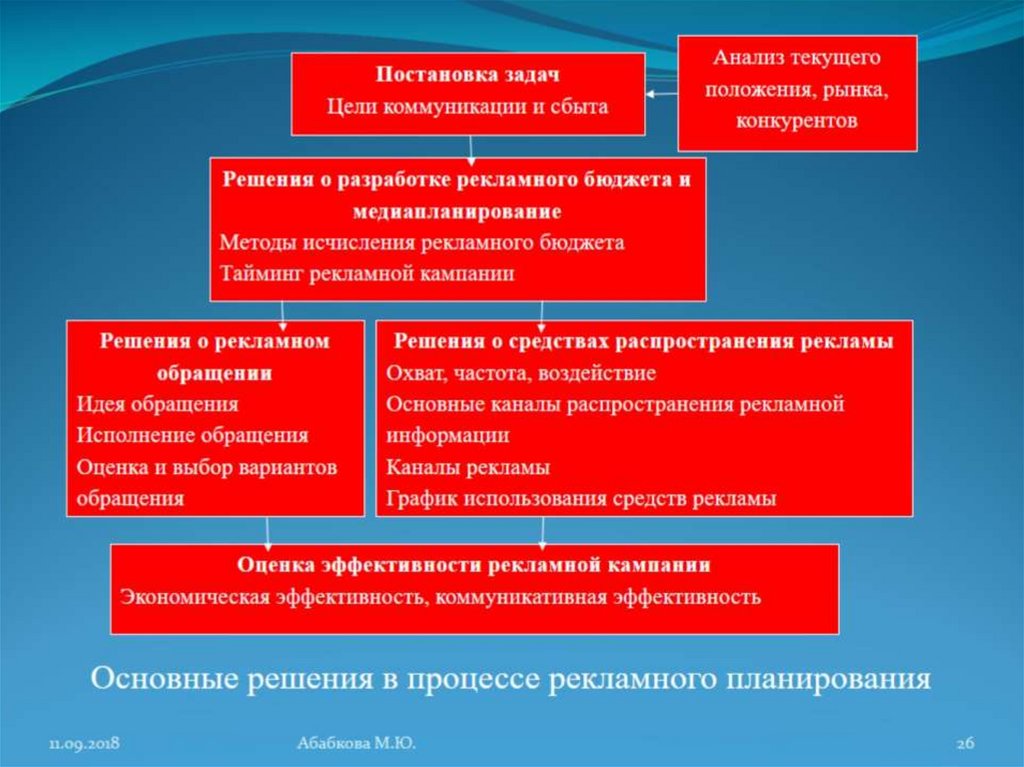 Постановка задач
Цели коммуникации и сбыта

Анализ текущего положения, рынка, конкурентов

Решения о разработке рекламного бюджета и медиапланирование
Методы исчисления рекламного бюджета
Тайминг рекламной кампании

Решения о рекламном обращении
Идея обращения
Исполнение обращения
Оценка и выбор вариантов обращения

Решения о средствах распространения рекламы
Охват, частота, воздействие
Основные каналы распространения рекламной информации
Каналы рекламы
График использования средств рекламы

Оценка эффективности рекламной кампании
Экономическая эффективность, коммуникативная эффективность

Основные решения в процессе рекламного планирования

11.09.2018

Абабкова М.Ю.

26